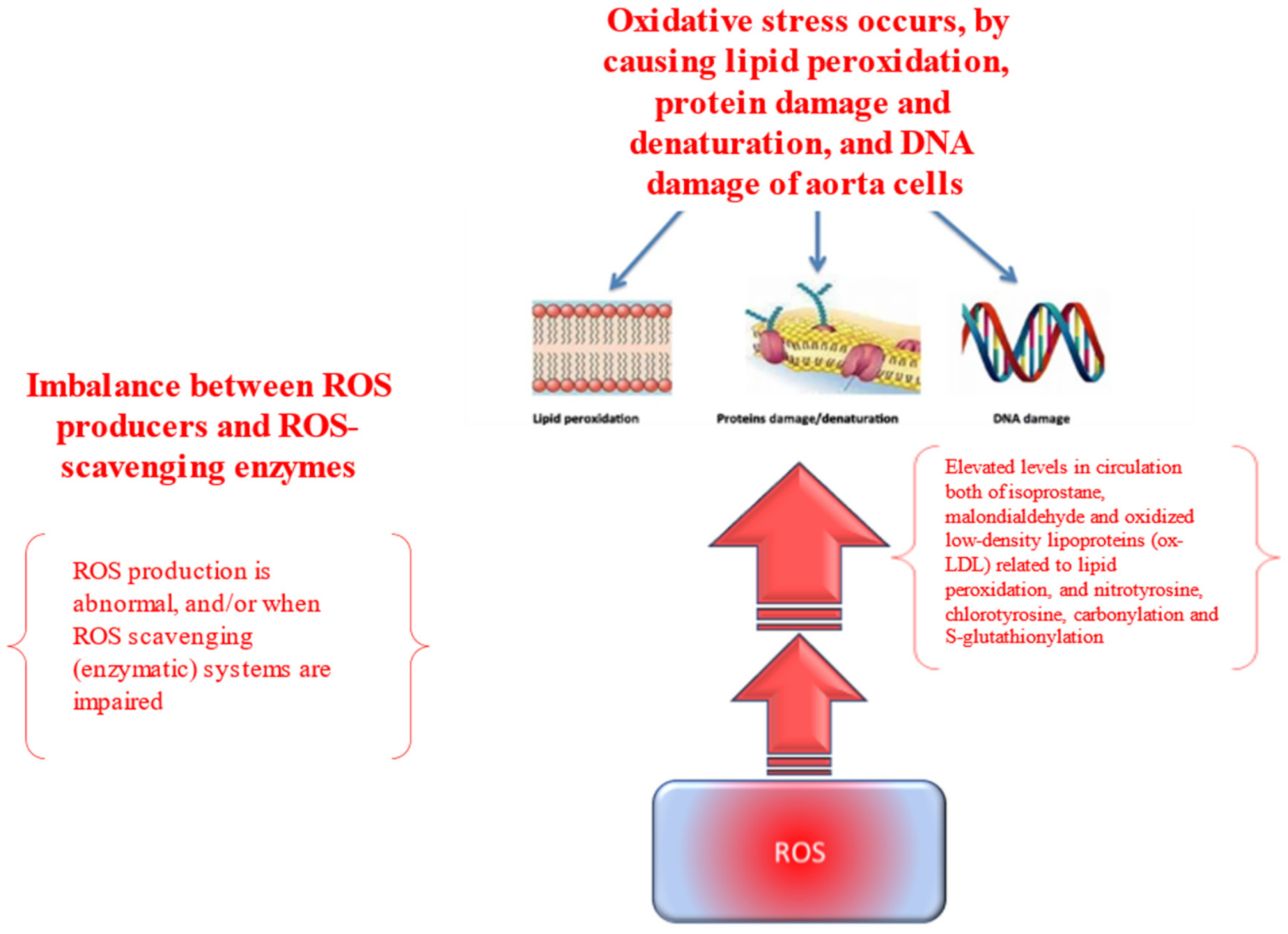 Oxidative stress occurs, by causing lipid peroxidation, protein damage and denaturation, and DNA damage of aorta cells

Lipid peroxidation

Proteins damage/denaturation

DNA damage

Imbalance between ROS producers and ROS-scavenging enzymes

ROS production is abnormal, and/or when ROS scavenging (enzymatic) systems are impaired

Elevated levels in circulation both of isoprostane, malondialdehyde and oxidized low-density lipoproteins (ox-LDL) related to lipid peroxidation, and nitrotyrosine, chlorotyrosine, carbonylation and S-glutathionylation

ROS